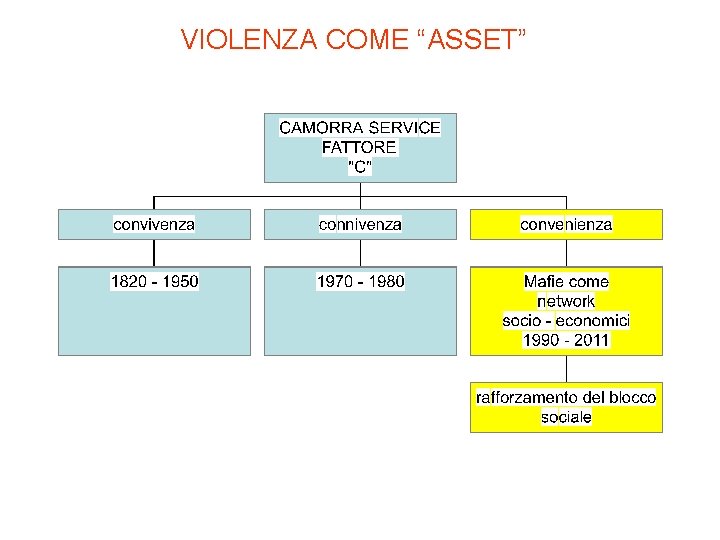 VIOLENZA COME “ASSET”

CAMORRA SERVICE
FATTORE
"C"

convivenza

connivenza

convenienza

1820 - 1950

1970 - 1980

Mafie come
network
socio - economici
1990 - 2011

rafforzamento del blocco
sociale